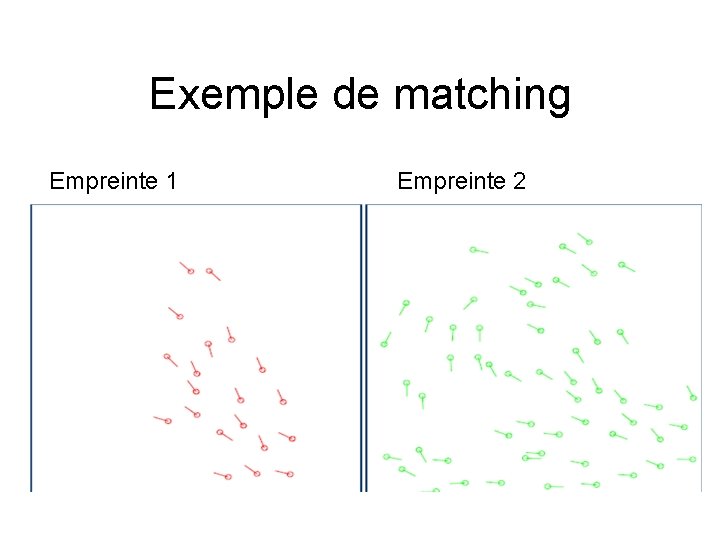 Exemple de matching

Empreinte 1

Empreinte 2